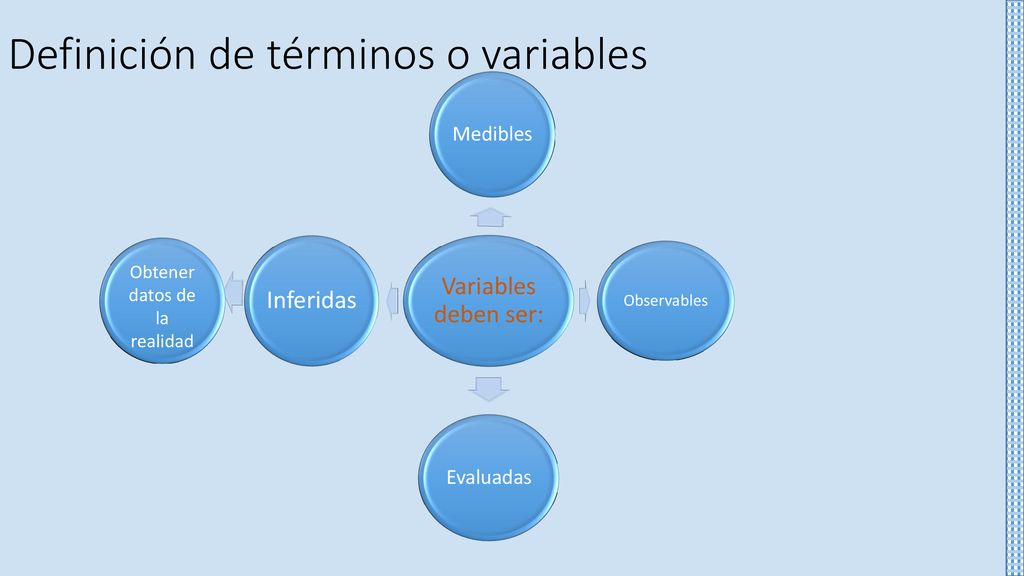 Definición de términos o variables

Medibles

Obtener datos de la realidad

Inferidas

Variables deben ser:

Observables

Evaluadas